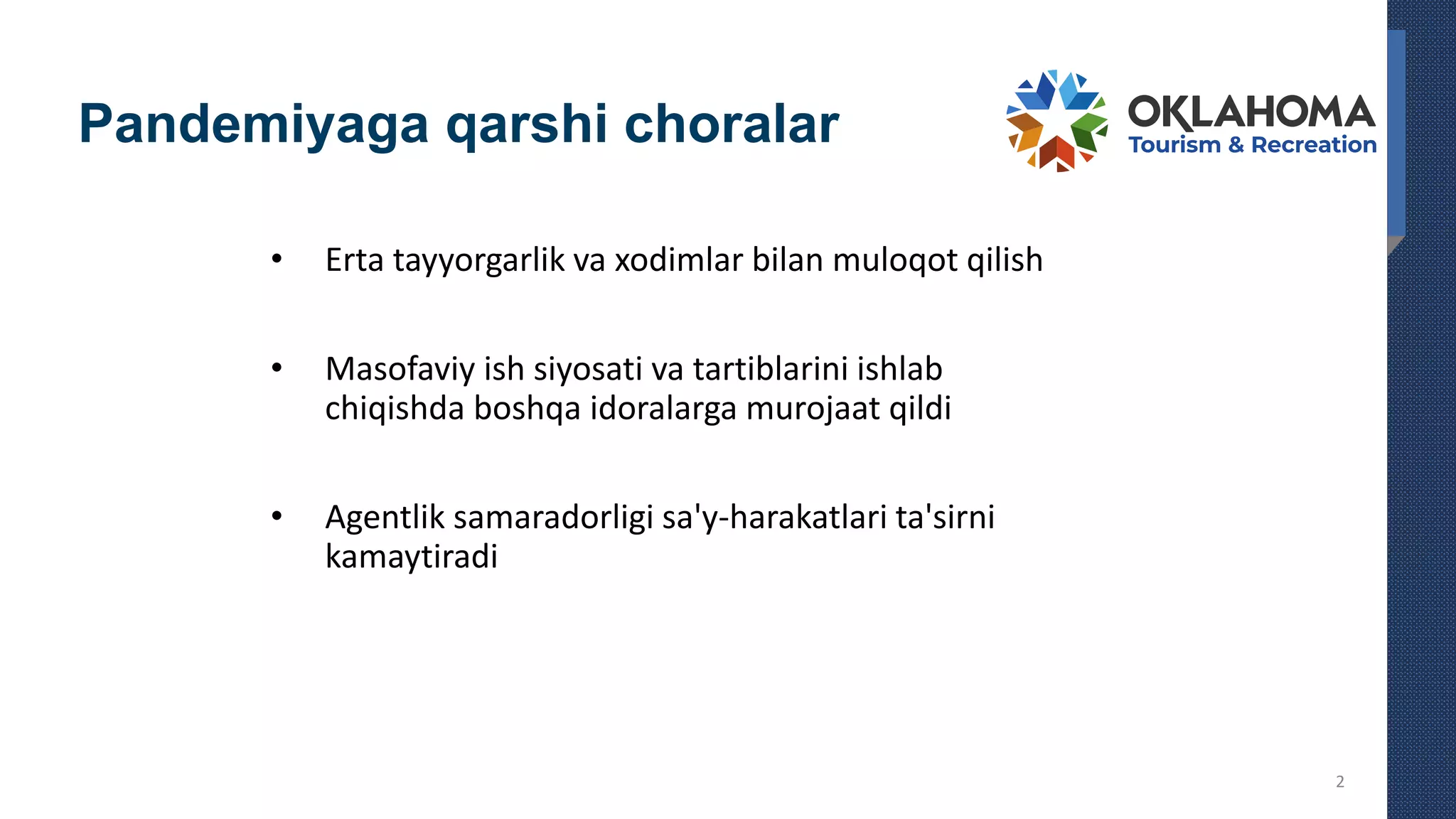 Pandemiyaga qarshi choralar

OKLAHOMA
Tourism & Recreation

• Erta tayyorgarlik va xodimlar bilan muloqot qilish

• Masofaviy ish siyosati va tartiblarini ishlab chiqishda boshqa idoralarga murojaat qildi

• Agentlik samaradorligi sa'y-harakatlari ta'sirni kamaytiradi

2